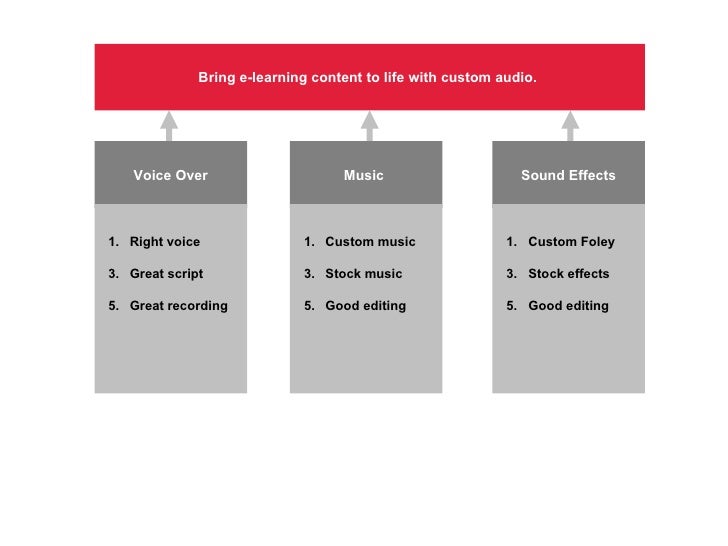 Bring e-learning content to life with custom audio.

Voice Over

1. Right voice
3. Great script
5. Great recording

Music

1. Custom music
3. Stock music
5. Good editing

Sound Effects

1. Custom Foley
3. Stock effects
5. Good editing